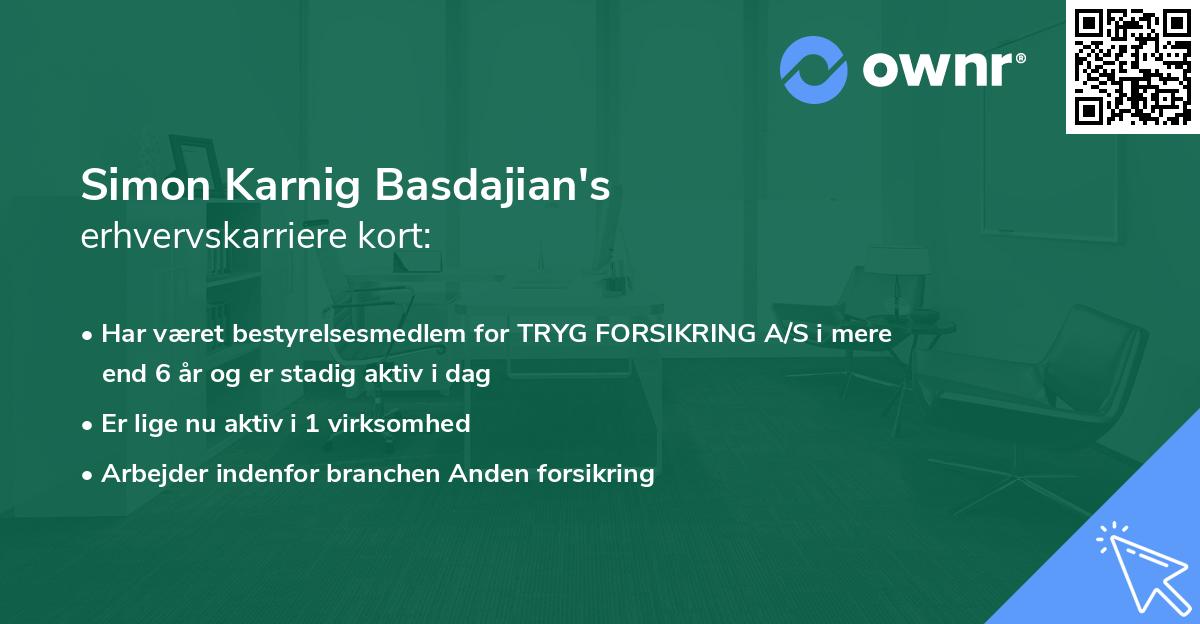 ownr®

Simon Karnig Basdajian's
erhvervskarriere kort:

• Har været bestyrelsesmedlem for TRYG FORSIKRING A/S i mere end 6 år og er stadig aktiv i dag
• Er lige nu aktiv i 1 virksomhed
• Arbejder indenfor branchen Anden forsikring